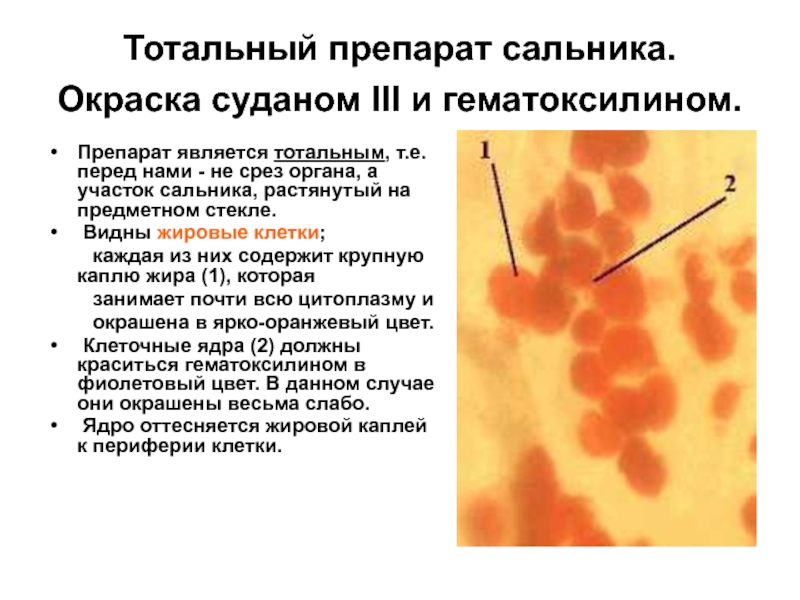 Тотальный препарат сальника.
Окраска суданом III и гематоксилином.

• Препарат является тотальным, т.е. перед нами - не срез органа, а участок сальника, растянутый на предметном стекле.

• Видны жировые клетки;
каждая из них содержит крупную каплю жира (1), которая
занимает почти всю цитоплазму и
окрашена в ярко-оранжевый цвет.

• Клеточные ядра (2) должны краситься гематоксилином в фиолетовый цвет. В данном случае они окрашены весьма слабо.

• Ядро оттесняется жировой каплей к периферии клетки.

1

2